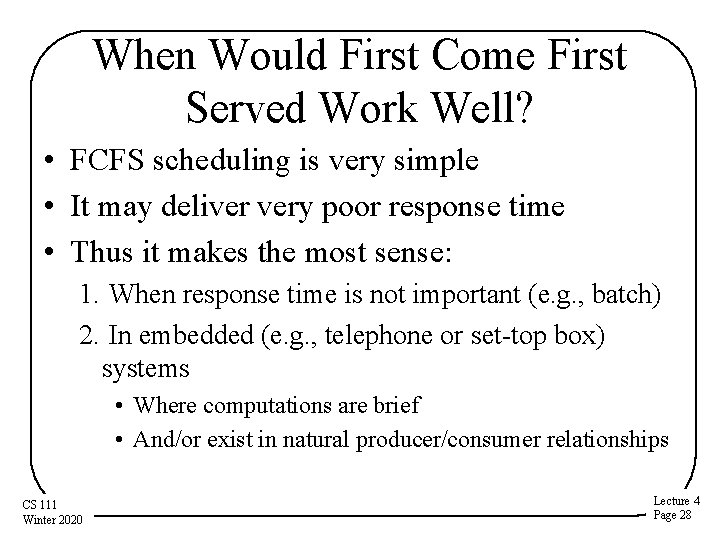 When Would First Come First Served Work Well?

• FCFS scheduling is very simple
• It may deliver very poor response time
• Thus it makes the most sense:
1. When response time is not important (e.g., batch)
2. In embedded (e.g., telephone or set-top box) systems
• Where computations are brief
• And/or exist in natural producer/consumer relationships

CS 111
Winter 2020

Lecture 4
Page 28